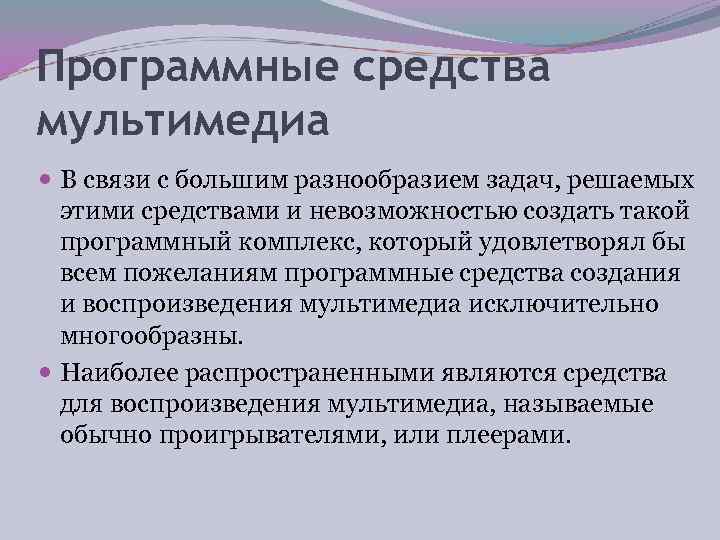 Программные средства мультимедиа

В связи с большим разнообразием задач, решаемых этими средствами и невозможностью создать такой программный комплекс, который удовлетворял бы всем пожеланиям программные средства создания и воспроизведения мультимедиа исключительно многообразны.

Наиболее распространенными являются средства для воспроизведения мультимедиа, называемые обычно проигрывателями, или плеерами.